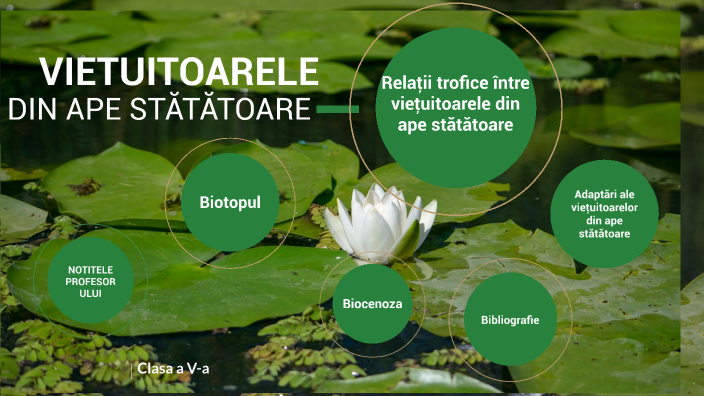 VIETUITOARELE
DIN APE STĂTĂTOARE

Relații trofice între viețuitoarele din ape stătătoare

Biotopul

Adaptări ale viețuitoarelor din ape stătătoare

NOTITELE PROFESOR ULUI

Biocenoza

Bibliografie

Clasa a V-a